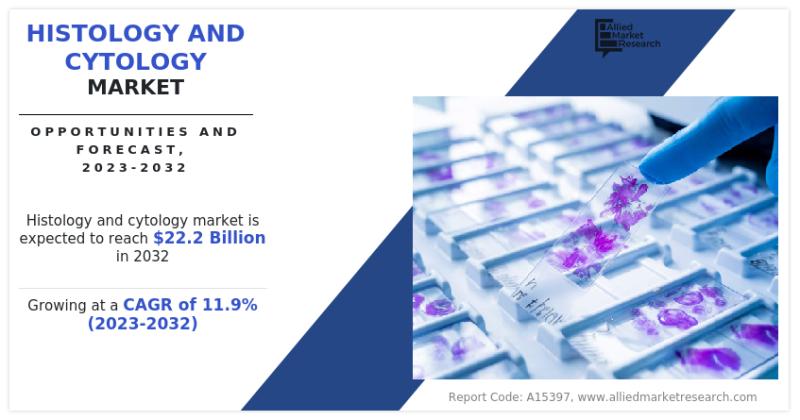 HISTOLOGY AND CYTOLOGY MARKET

OPPORTUNITIES AND FORECAST, 2023-2032

Histology and cytology market is expected to reach $22.2 Billion in 2032

Growing at a CAGR of 11.9% (2023-2032)

Allied Market Research

Report Code: A15397, www.alliedmarketresearch.com